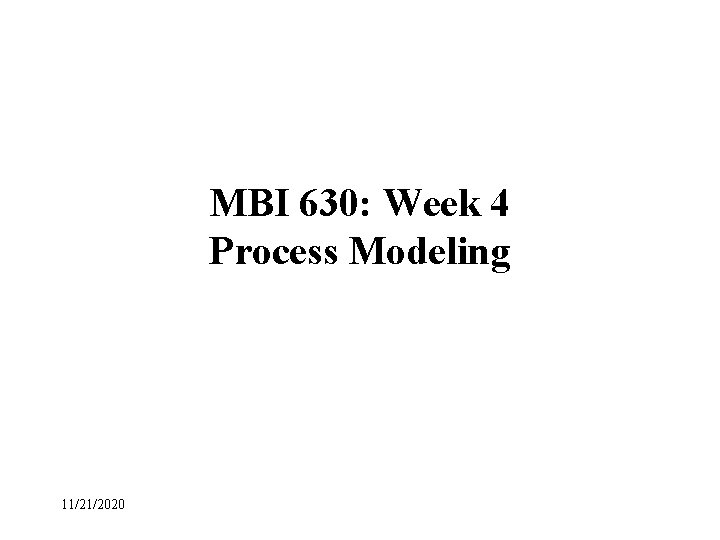 MBI 630: Week 4
Process Modeling

11/21/2020